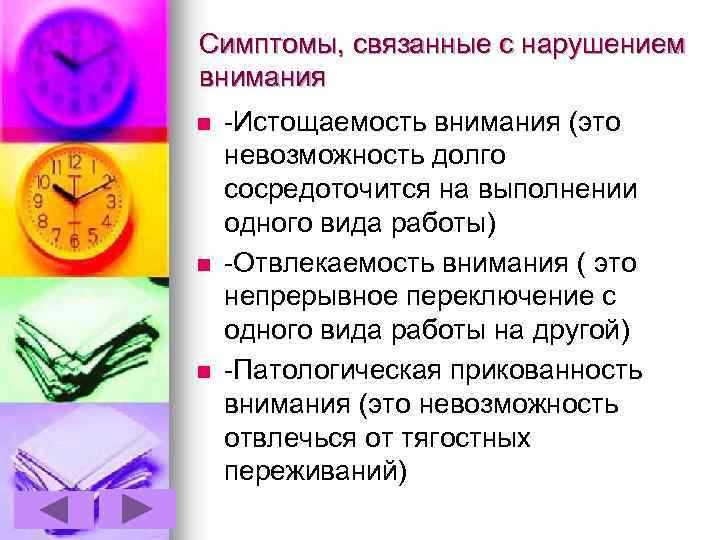 Симптомы, связанные с нарушением внимания

-Истощаемость внимания (это невозможность долго сосредоточится на выполнении одного вида работы)

-Отвлекаемость внимания ( это непрерывное переключение с одного вида работы на другой)

-Патологическая прикованность внимания (это невозможность отвлечься от тягостных переживаний)

12 1 2 3 4 5 6 7 8 9 10 11